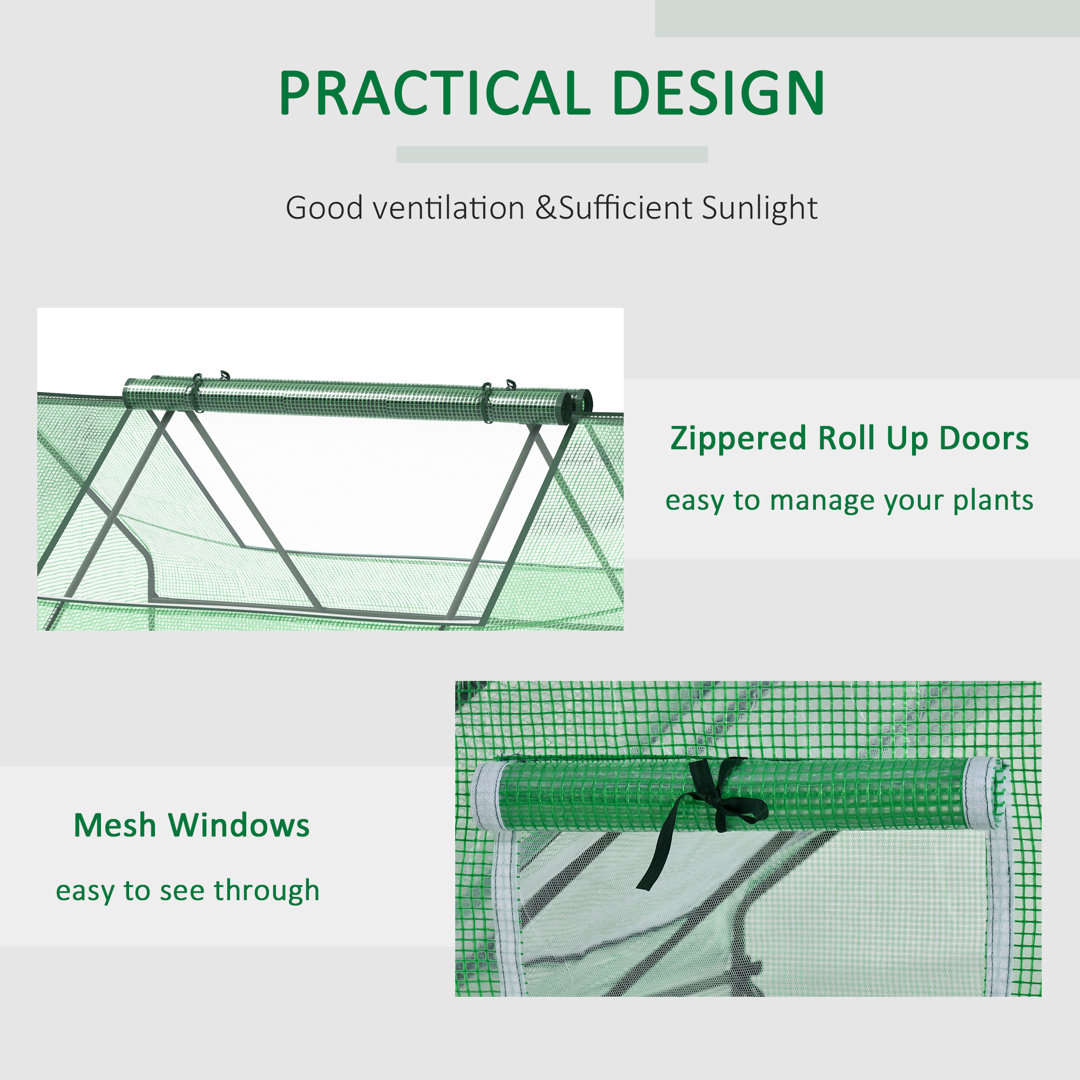 PRACTICAL DESIGN

Good ventilation &Sufficient Sunlight

Zippered Roll Up Doors

easy to manage your plants

Mesh Windows

easy to see through